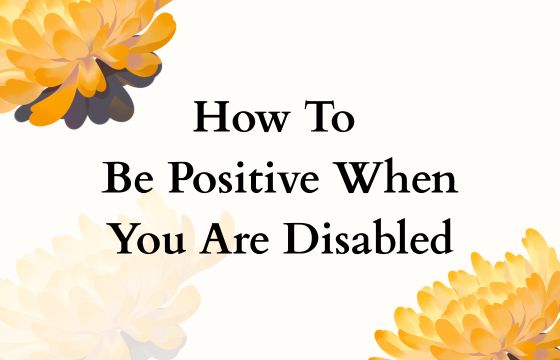 How To
Be Positive When
You Are Disabled